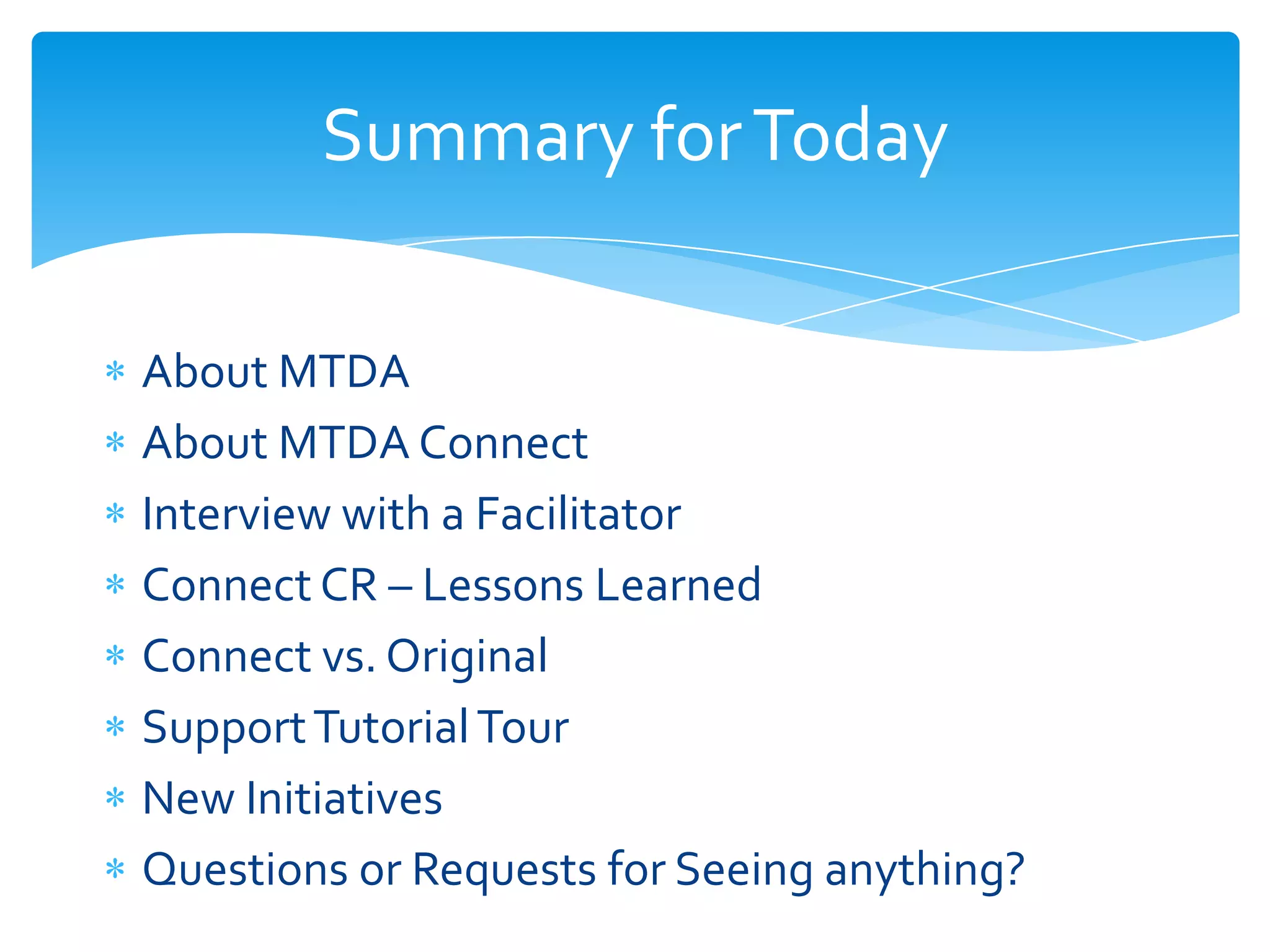 Summary for Today

* About MTDA
* About MTDA Connect
* Interview with a Facilitator
* Connect CR – Lessons Learned
* Connect vs. Original
* Support Tutorial Tour
* New Initiatives
* Questions or Requests for Seeing anything?